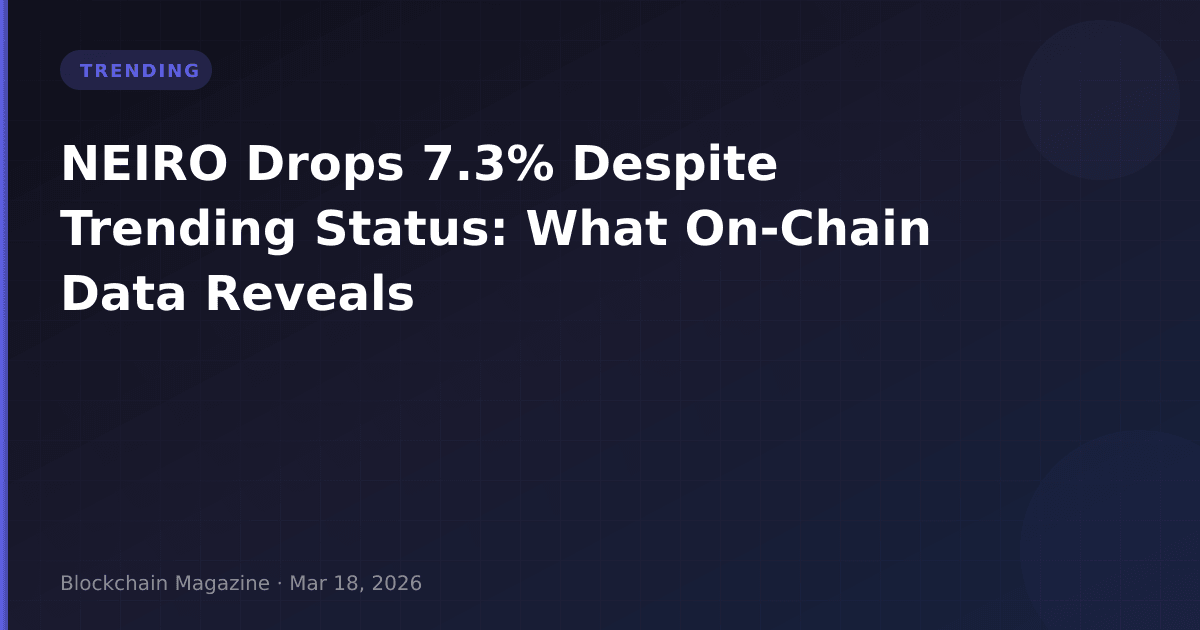 TRENDING

NEIRO Drops 7.3% Despite Trending Status: What On-Chain Data Reveals

Blockchain Magazine · Mar 18, 2026